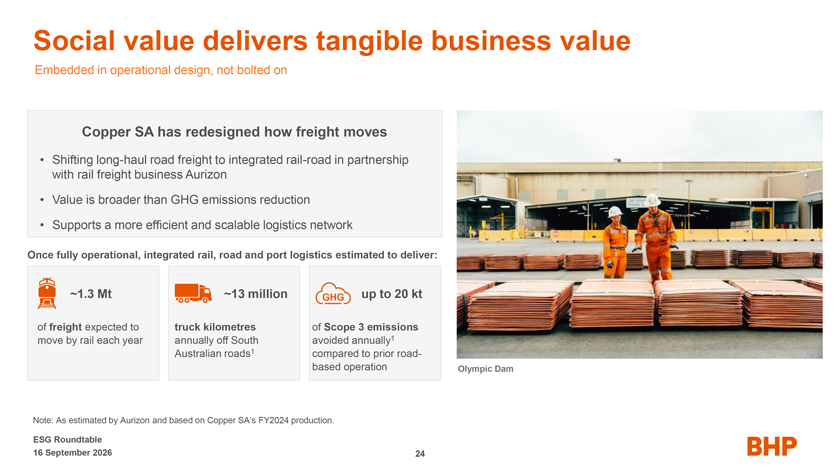 Social value delivers tangible business value

Embedded in operational design, not bolted on

Copper SA has redesigned how freight moves

• Shifting long-haul road freight to integrated rail-road in partnership with rail freight business Aurizon

• Value is broader than GHG emissions reduction

• Supports a more efficient and scalable logistics network

Once fully operational, integrated rail, road and port logistics estimated to deliver:

~1.3 Mt

of freight expected to move by rail each year

~13 million

truck kilometres annually off South Australian roads$^{1}$

GHG

up to 20 kt

of Scope 3 emissions avoided annually$^{1}$ compared to prior road-based operation

Olympic Dam

Note: As estimated by Aurizon and based on Copper SA's FY2024 production.

ESG Roundtable
16 September 2026

24

BHP